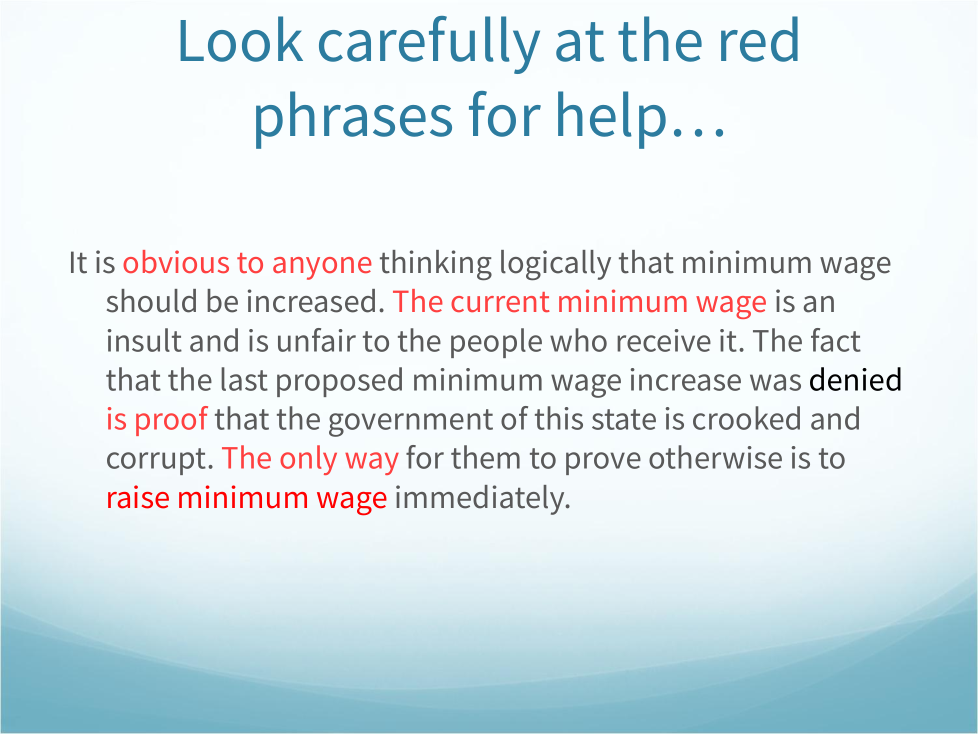 Look carefully at the red phrases for help…

It is obvious to anyone thinking logically that minimum wage should be increased. The current minimum wage is an insult and is unfair to the people who receive it. The fact that the last proposed minimum wage increase was denied is proof that the government of this state is crooked and corrupt. The only way for them to prove otherwise is to raise minimum wage immediately.